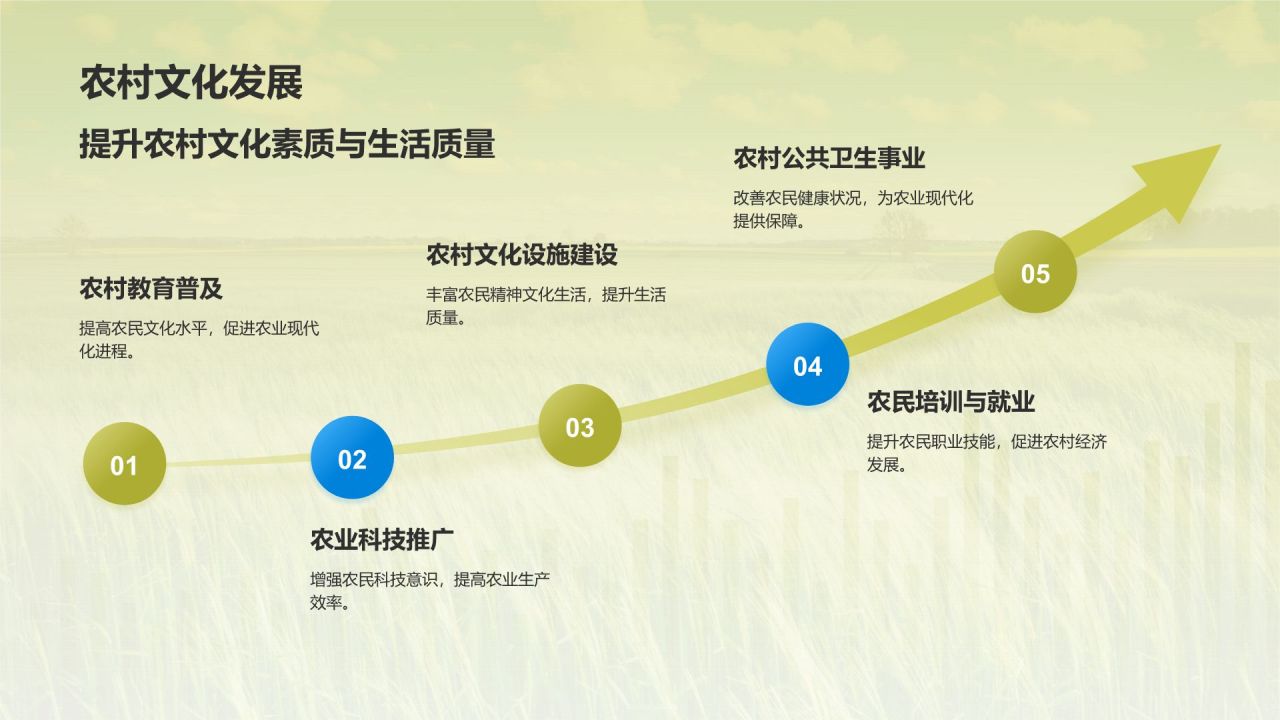 农村文化发展

提升农村文化素质与生活质量

农村教育普及

提高农民文化水平，促进农业现代化进程。

01

02

农业科技推广

增强农民科技意识，提高农业生产效率。

农村文化设施建设

丰富农民精神文化生活，提升生活质量。

03

04

农民培训与就业

提升农民职业技能，促进农村经济发展。

农村公共卫生事业

改善农民健康状况，为农业现代化提供保障。

05